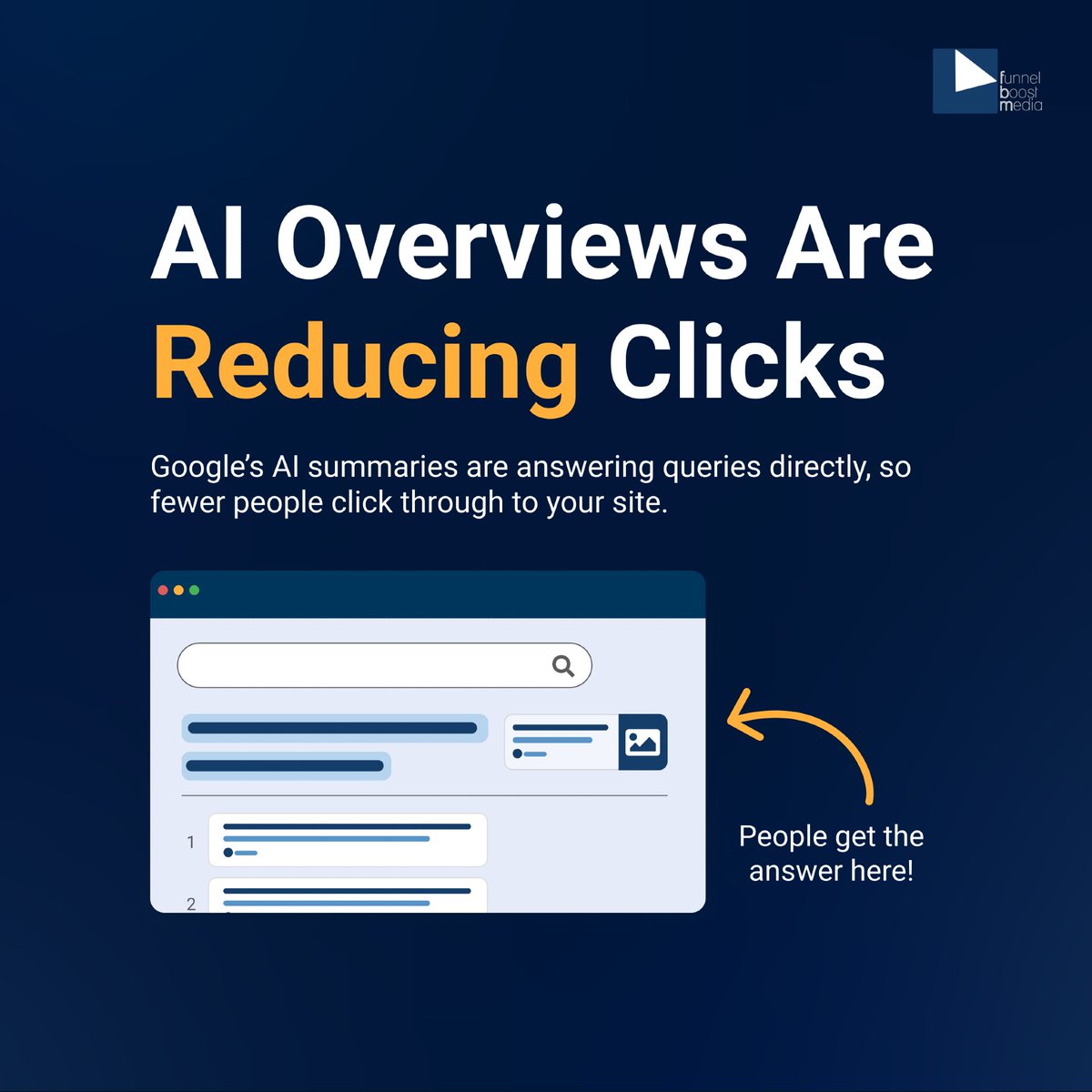 funnel
boost
media

AI Overviews Are Reducing Clicks

Google's AI summaries are answering queries directly, so fewer people click through to your site.

1

2

People get the answer here!